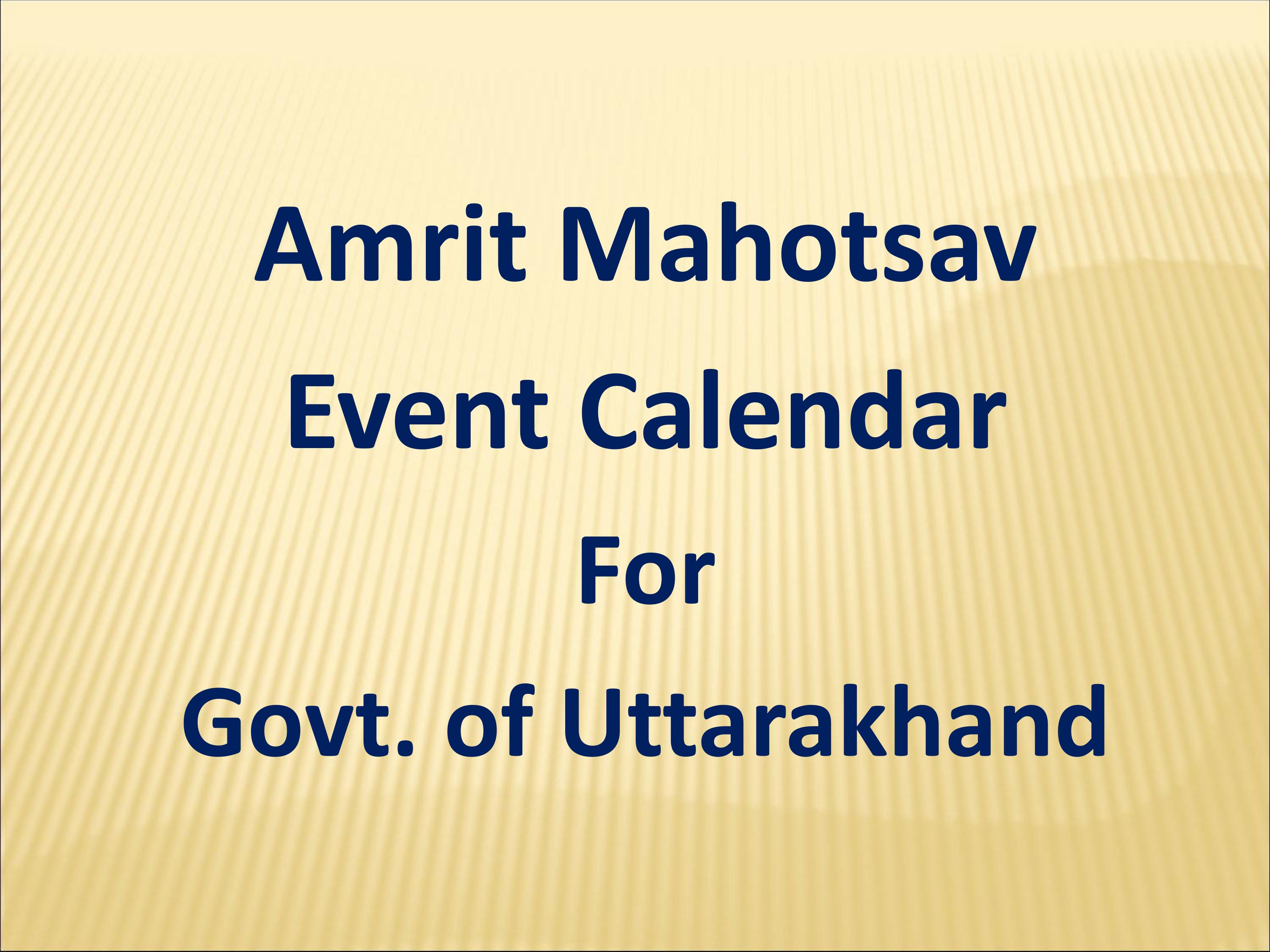 Amrit Mahotsav
Event Calendar
For
Govt. of Uttarakhand